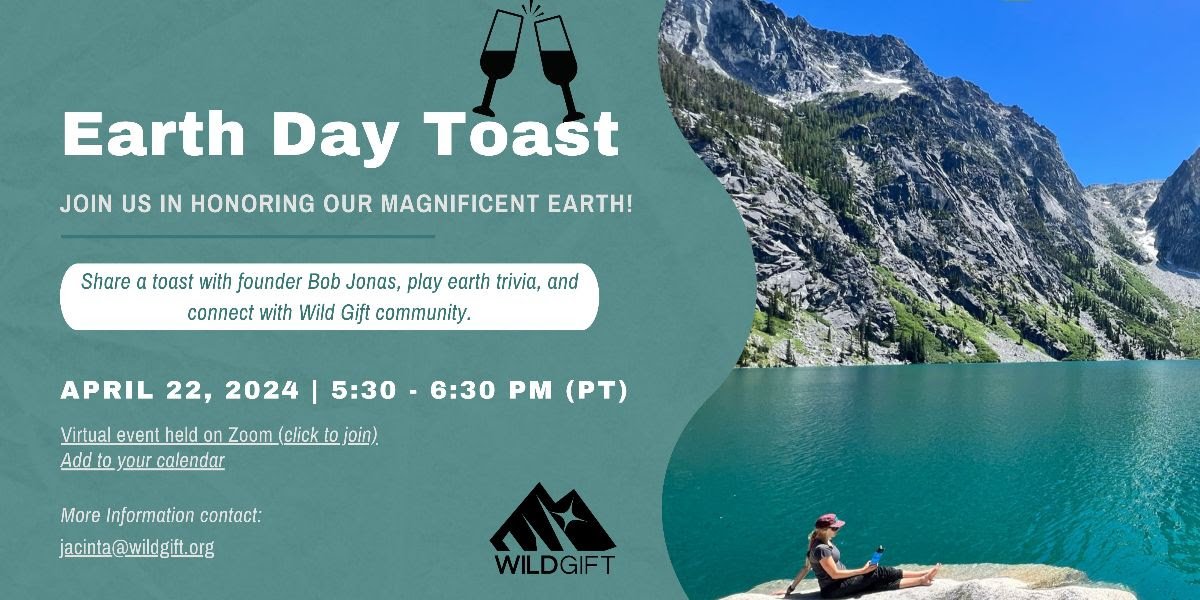 Earth Day Toast

JOIN US IN HONORING OUR MAGNIFICENT EARTH!

Share a toast with founder Bob Jonas, play earth trivia, and connect with Wild Gift community.

APRIL 22, 2024 | 5:30 - 6:30 PM (PT)

Virtual event held on Zoom (click to join)
Add to your calendar

More Information contact:
jacinta@wildgift.org

WILDGIFT